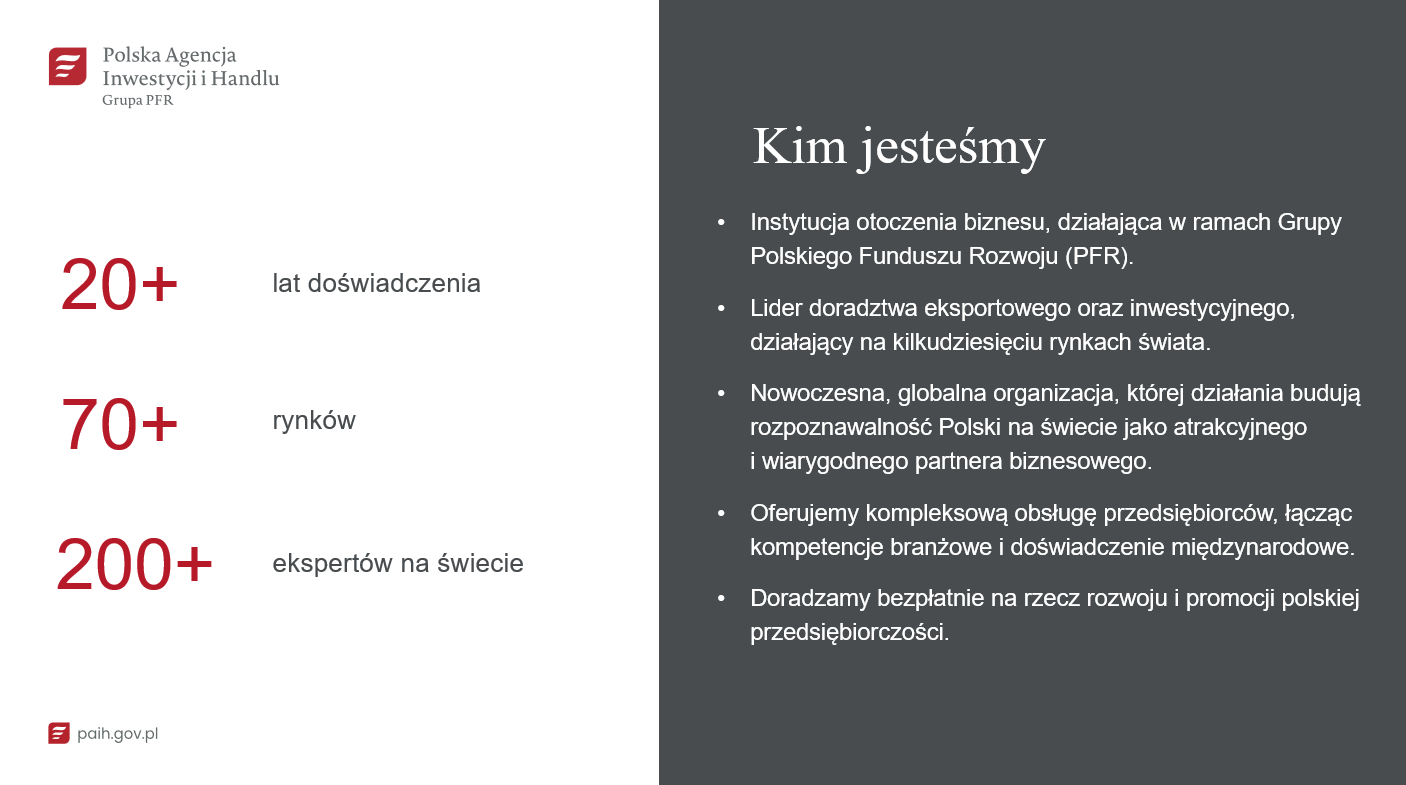 Polska Agencja
Inwestycji i Handlu
Grupa PFR

20+ lat doświadczenia

70+ rynków

200+ ekspertów na świecie

paih.gov.pl

Kim jesteśmy

• Instytucja otoczenia biznesu, działająca w ramach Grupy Polskiego Funduszu Rozwoju (PFR).

• Lider doradztwa eksportowego oraz inwestycyjnego, działający na kilkudziesięciu rynkach świata.

• Nowoczesna, globalna organizacja, której działania budują rozpoznawalność Polski na świecie jako atrakcyjnego i wiarygodnego partnera biznesowego.

• Oferujemy kompleksową obsługę przedsiębiorców, łącząc kompetencje branżowe i doświadczenie międzynarodowe.

• Doradzamy bezpłatnie na rzecz rozwoju i promocji polskiej przedsiębiorczości.